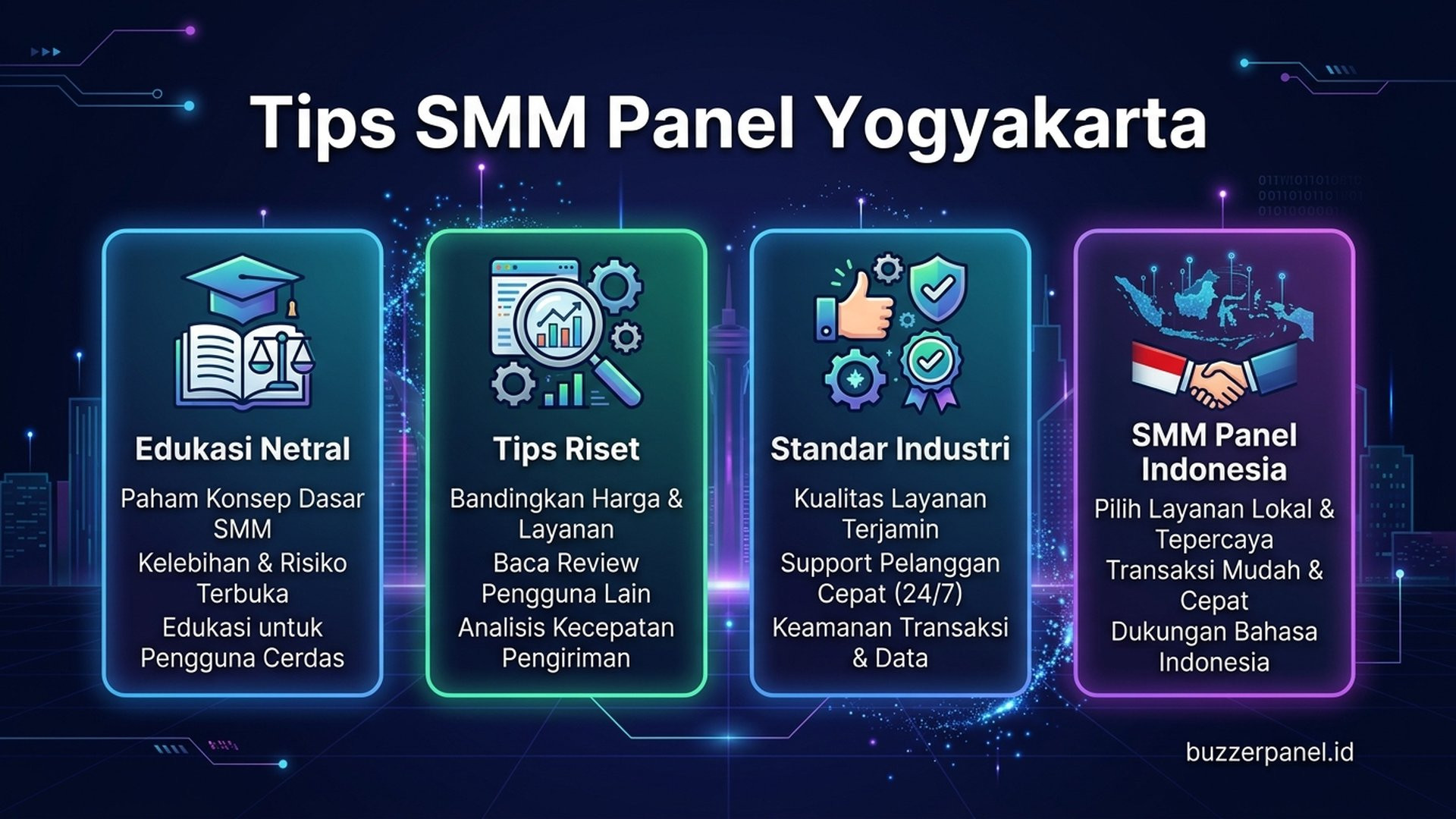 Tips SMM Panel Yogyakarta

Edukasi Netral

Paham Konsep Dasar SMM
Kelebihan & Risiko Terbuka
Edukasi untuk Pengguna Cerdas

Tips Riset

Bandingkan Harga & Layanan
Baca Review Pengguna Lain
Analisis Kecepatan Pengiriman

Standar Industri

Kualitas Layanan Terjamin
Support Pelanggan Cepat (24/7)
Keamanan Transaksi & Data

SMM Panel Indonesia

Pilih Layanan Lokal & Tepercaya
Transaksi Mudah & Cepat
Dukungan Bahasa Indonesia

buzzerpanel.id